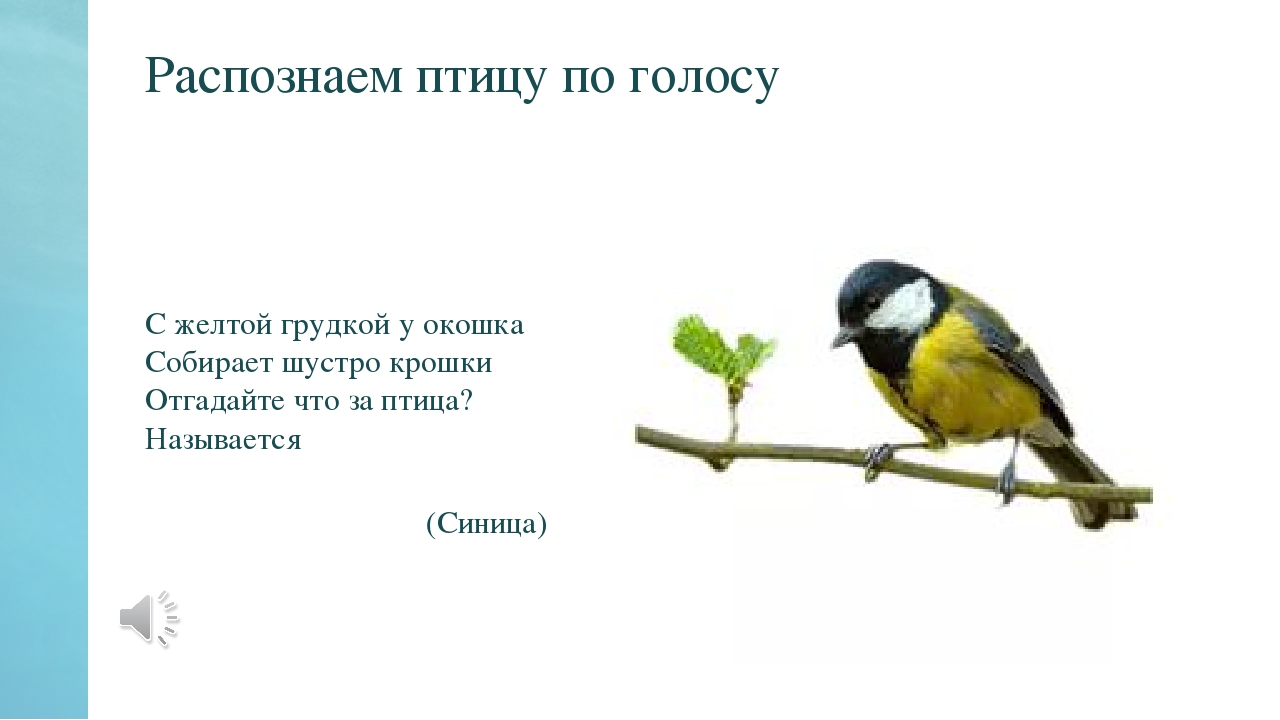 Распознаем птицу по голосу

С желтой грудкой у окошка
Собирает шустро крошки
Отгадайте что за птица?
Называется

(Синица)